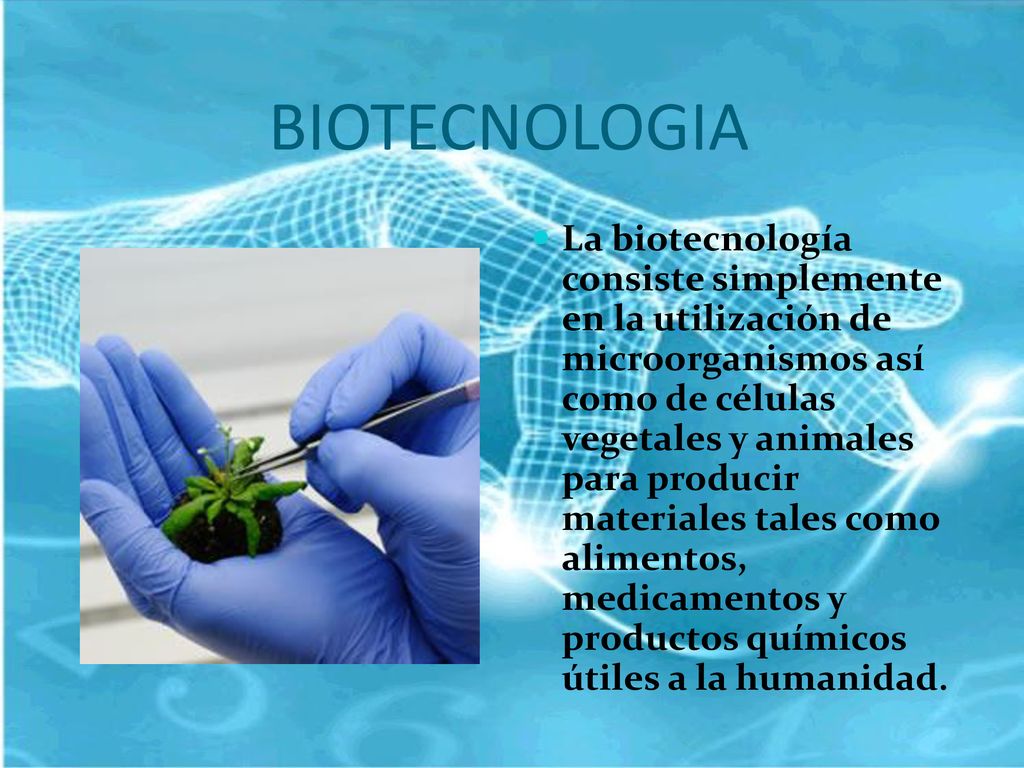 BIOTECNOLOGIA

La biotecnología consiste simplemente en la utilización de microorganismos así como de células vegetales y animales para producir materiales tales como alimentos, medicamentos y productos químicos útiles a la humanidad.